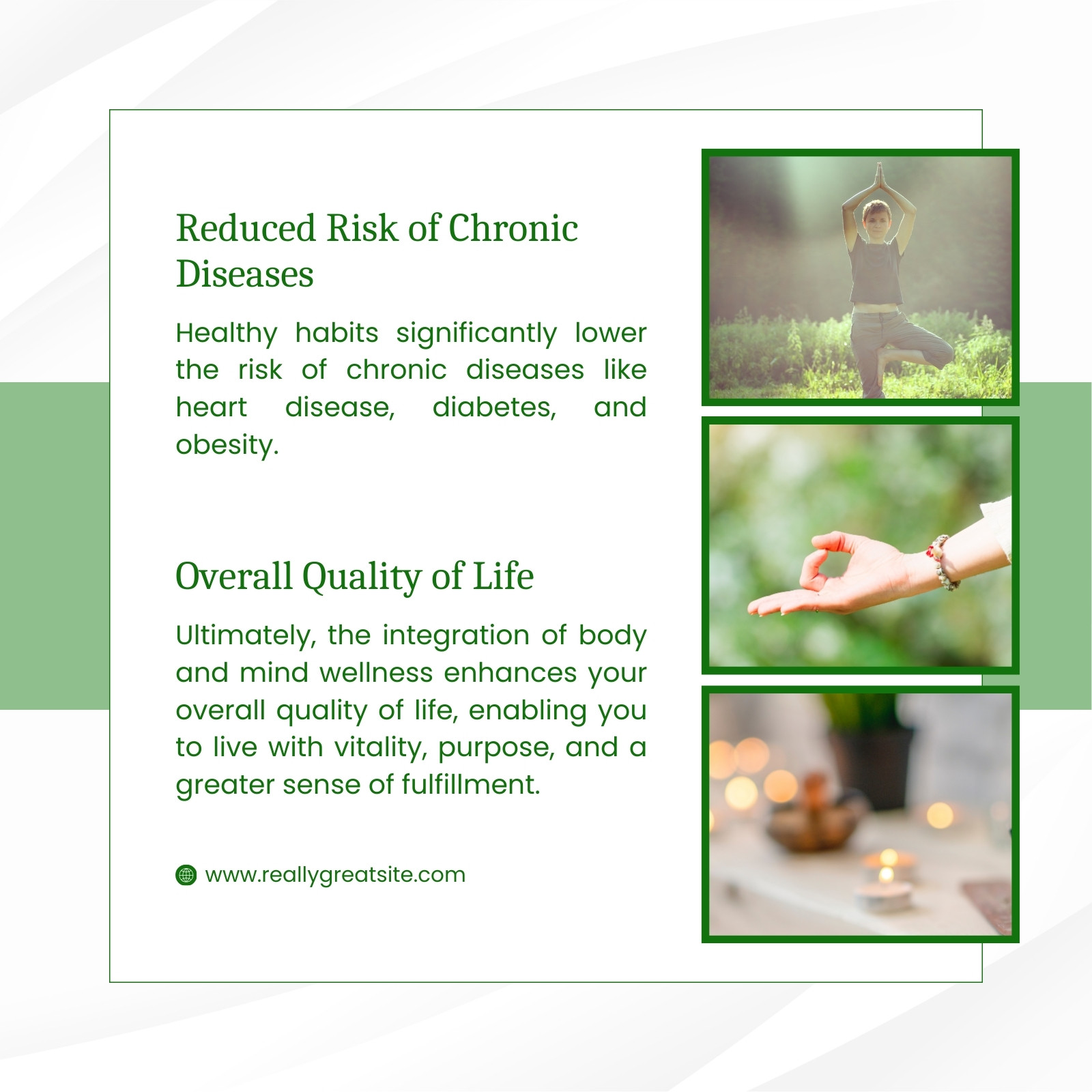 Reduced Risk of Chronic Diseases

Healthy habits significantly lower the risk of chronic diseases like heart disease, diabetes, and obesity.

Overall Quality of Life

Ultimately, the integration of body and mind wellness enhances your overall quality of life, enabling you to live with vitality, purpose, and a greater sense of fulfillment.

www.reallygreatsite.com